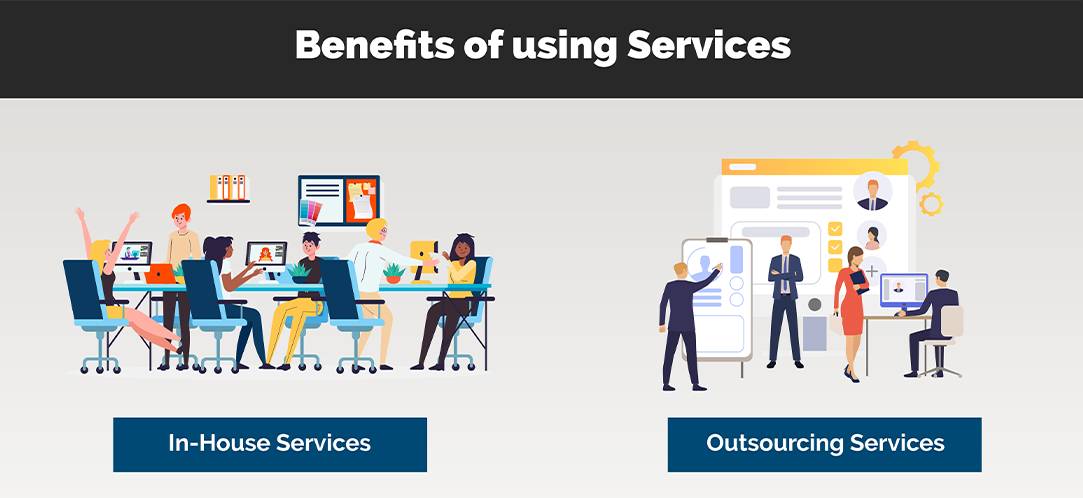 Benefits of using Services

In-House Services

Outsourcing Services